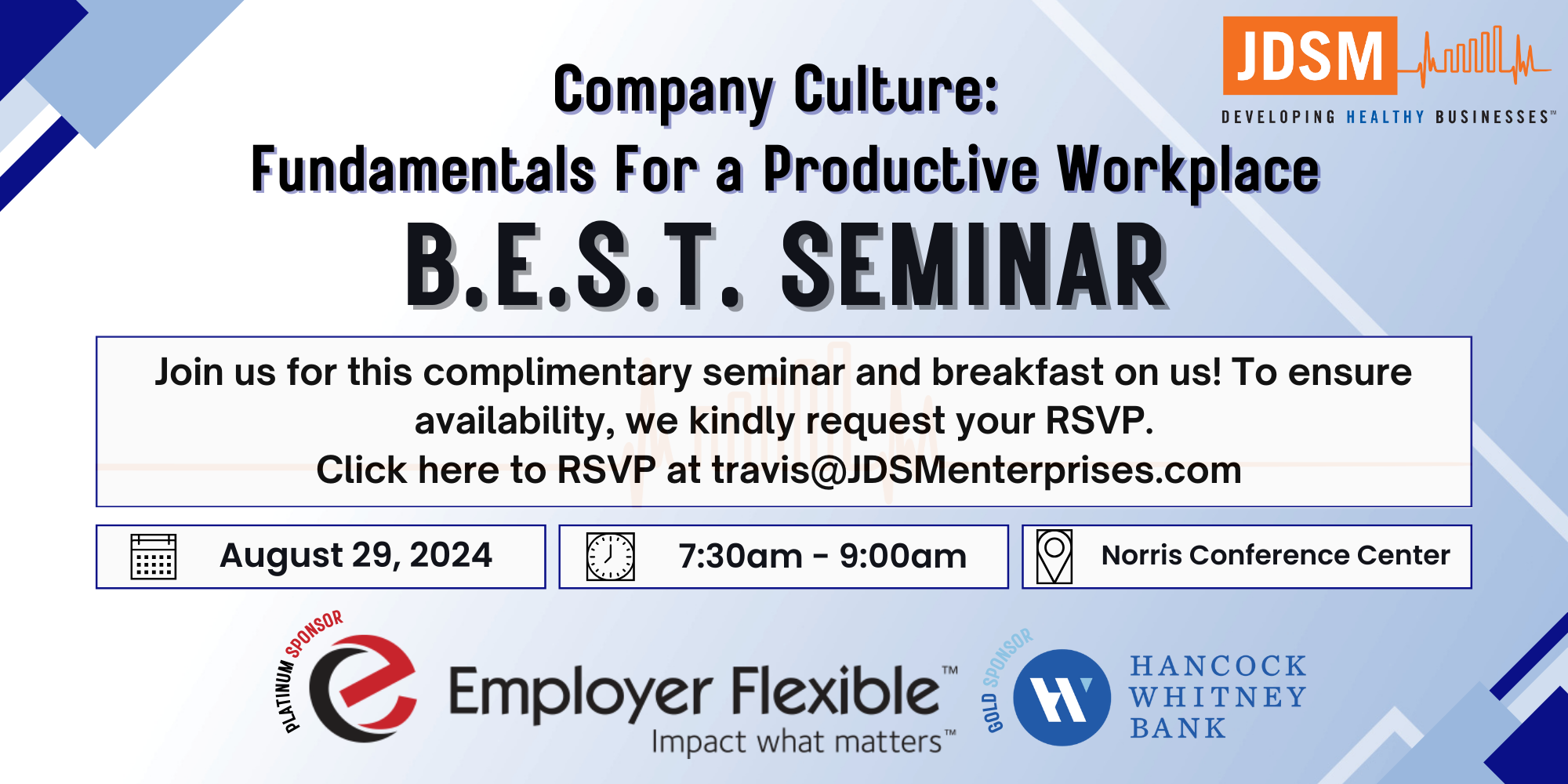 JDSM
DEVELOPING HEALTHY BUSINESSES™

Company Culture:
Fundamentals For a Productive Workplace
B.E.S.T. SEMINAR

Join us for this complimentary seminar and breakfast on us! To ensure availability, we kindly request your RSVP.
Click here to RSVP at travis@JDSMenterprises.com

August 29, 2024

7:30am - 9:00am

Norris Conference Center

PLATINUM SPONSOR
Employer Flexible™
Impact what matters™

GOLD SPONSOR
HANCOCK WHITNEY BANK